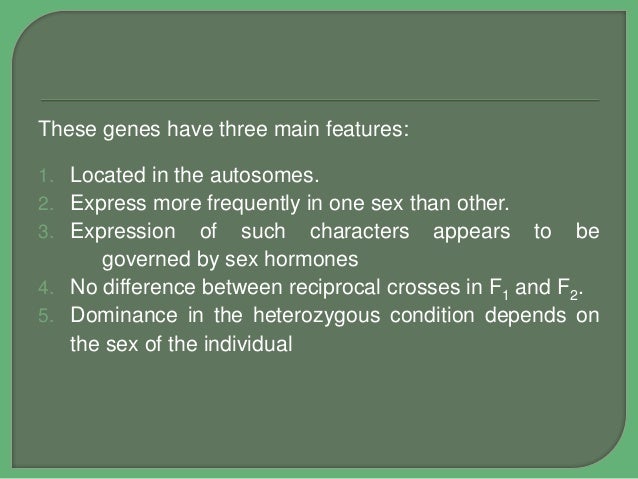 These genes have three main features:

1. Located in the autosomes.
2. Express more frequently in one sex than other.
3. Expression of such characters appears to be governed by sex hormones
4. No difference between reciprocal crosses in $F_1$ and $F_2$.
5. Dominance in the heterozygous condition depends on the sex of the individual